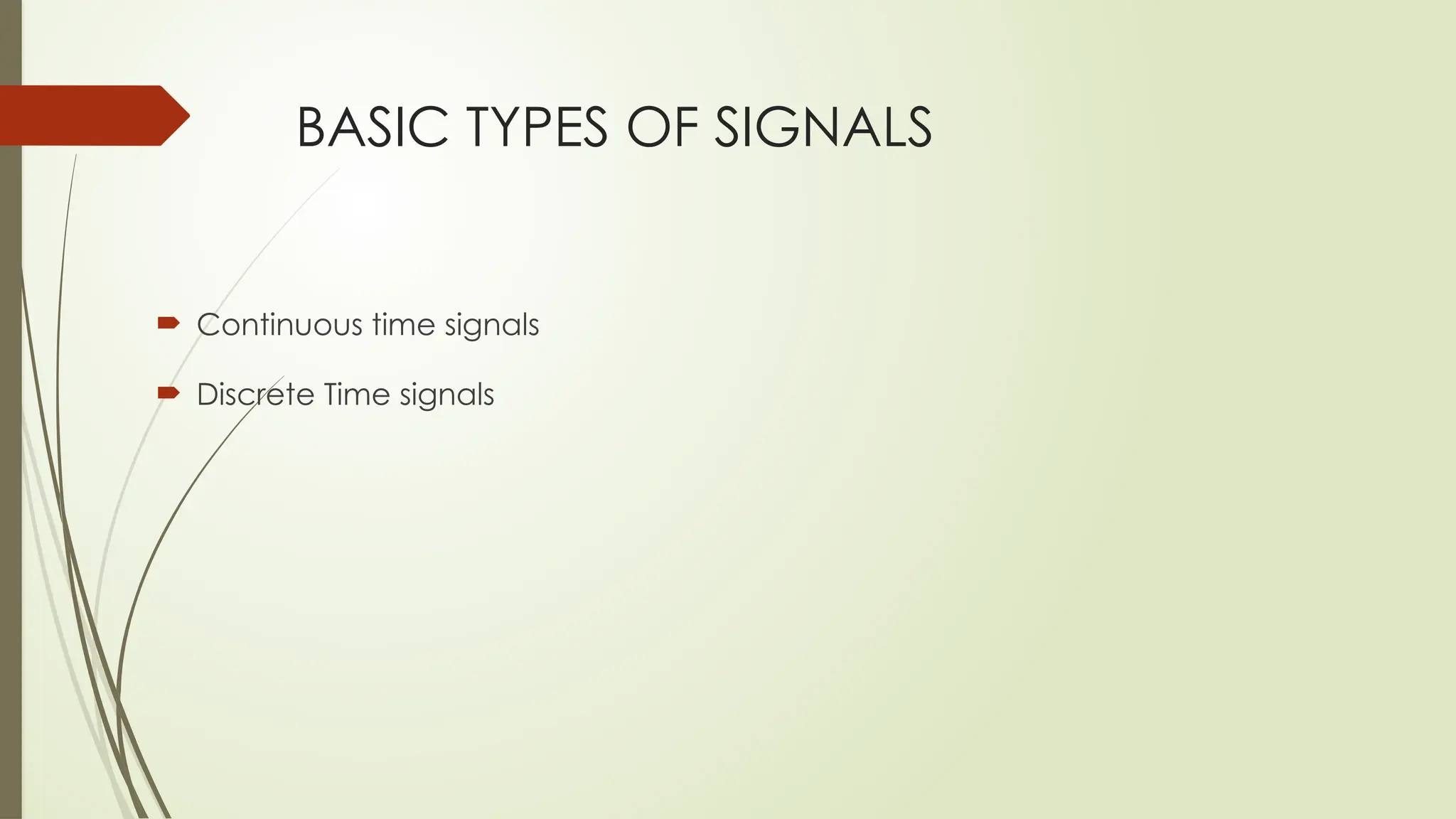 BASIC TYPES OF SIGNALS

Continuous time signals

Discrete Time signals